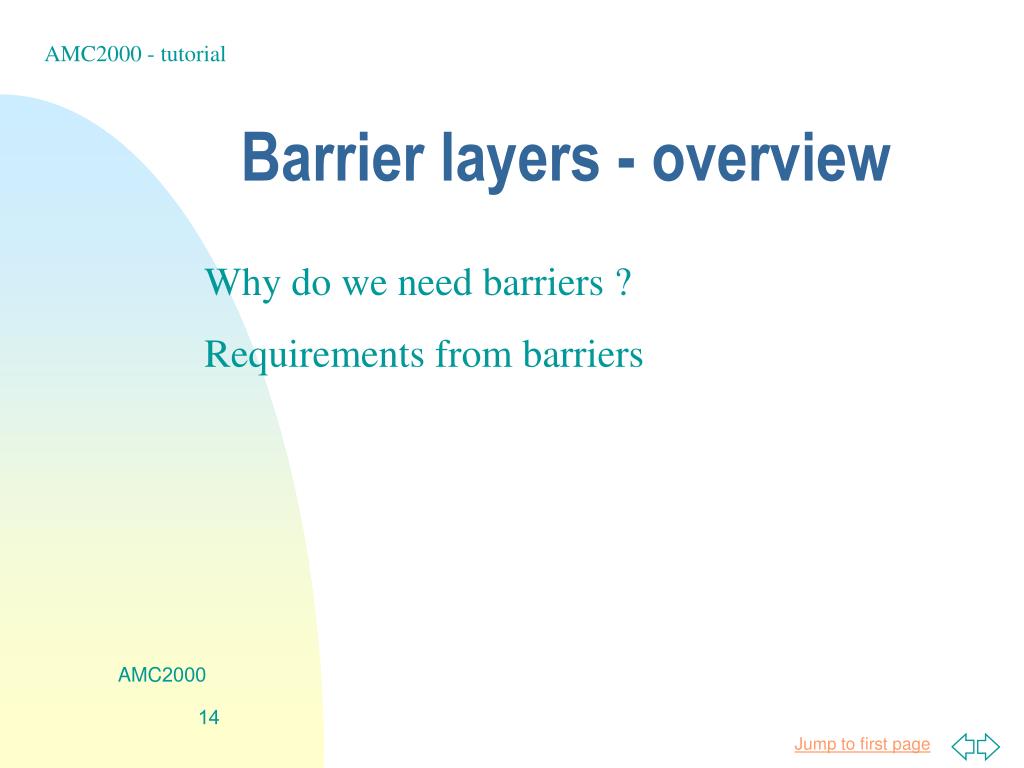 AMC2000 - tutorial

Barrier layers - overview

Why do we need barriers ?

Requirements from barriers

AMC2000

14

Jump to first page